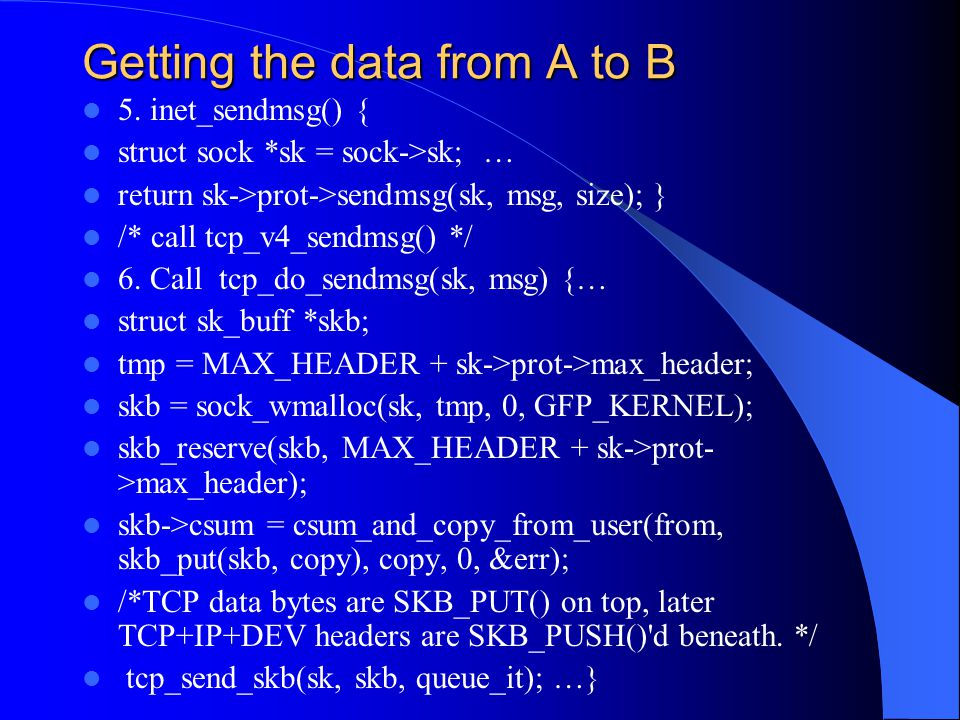 Getting the data from A to B

- 5. inet_sendmsg() {
- struct sock *sk = sock->sk; …
- return sk->prot->sendmsg(sk, msg, size); }
- /* call tcp_v4_sendmsg() */
- 6. Call tcp_do_sendmsg(sk, msg) {…
- struct sk_buff *skb;
- tmp = MAX_HEADER + sk->prot->max_header;
- skb = sock_wmalloc(sk, tmp, 0, GFP_KERNEL);
- skb_reserve(skb, MAX_HEADER + sk->prot->max_header);
- skb->csum = csum_and_copy_from_user(from, skb_put(skb, copy), copy, 0, &err);
- /*TCP data bytes are SKB_PUT() on top, later TCP+IP+DEV headers are SKB_PUSH()'d beneath. */
- tcp_send_skb(sk, skb, queue_it); …}